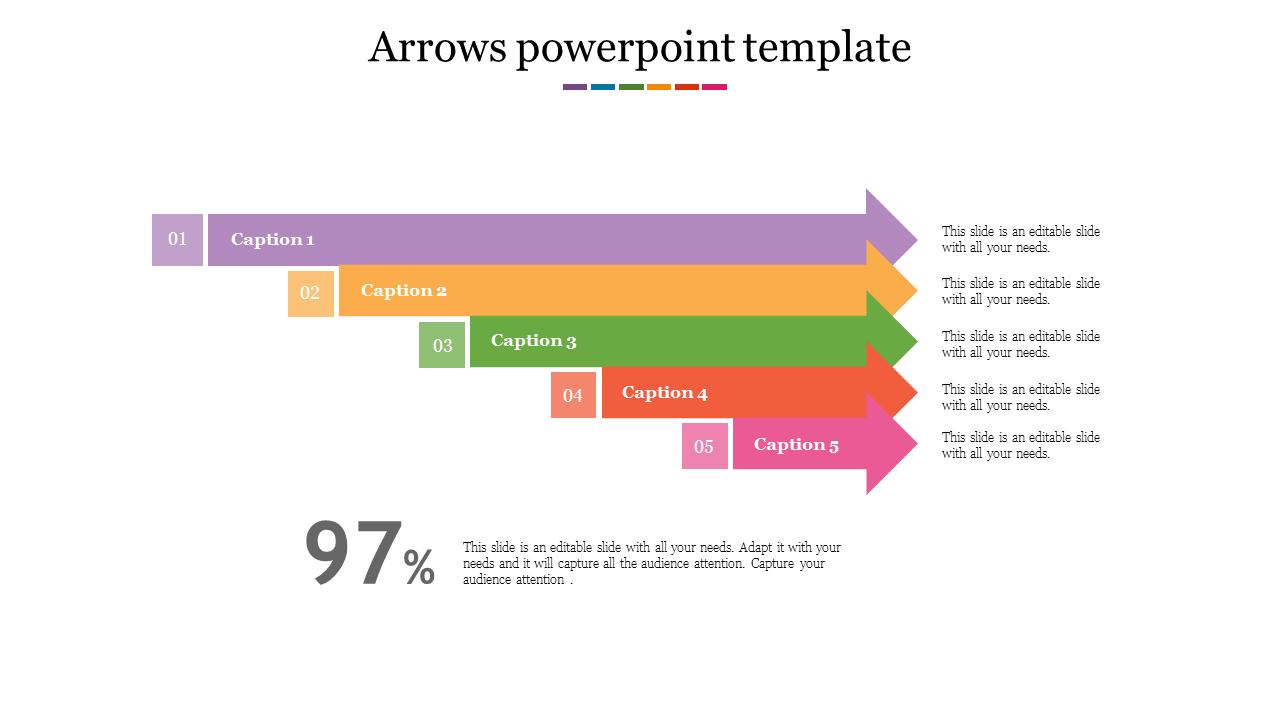 Arrows powerpoint template

01 Caption 1

This slide is an editable slide with all your needs.

02 Caption 2

This slide is an editable slide with all your needs.

03 Caption 3

This slide is an editable slide with all your needs.

04 Caption 4

This slide is an editable slide with all your needs.

05 Caption 5

This slide is an editable slide with all your needs.

97%

This slide is an editable slide with all your needs. Adapt it with your needs and it will capture all the audience attention. Capture your audience attention .